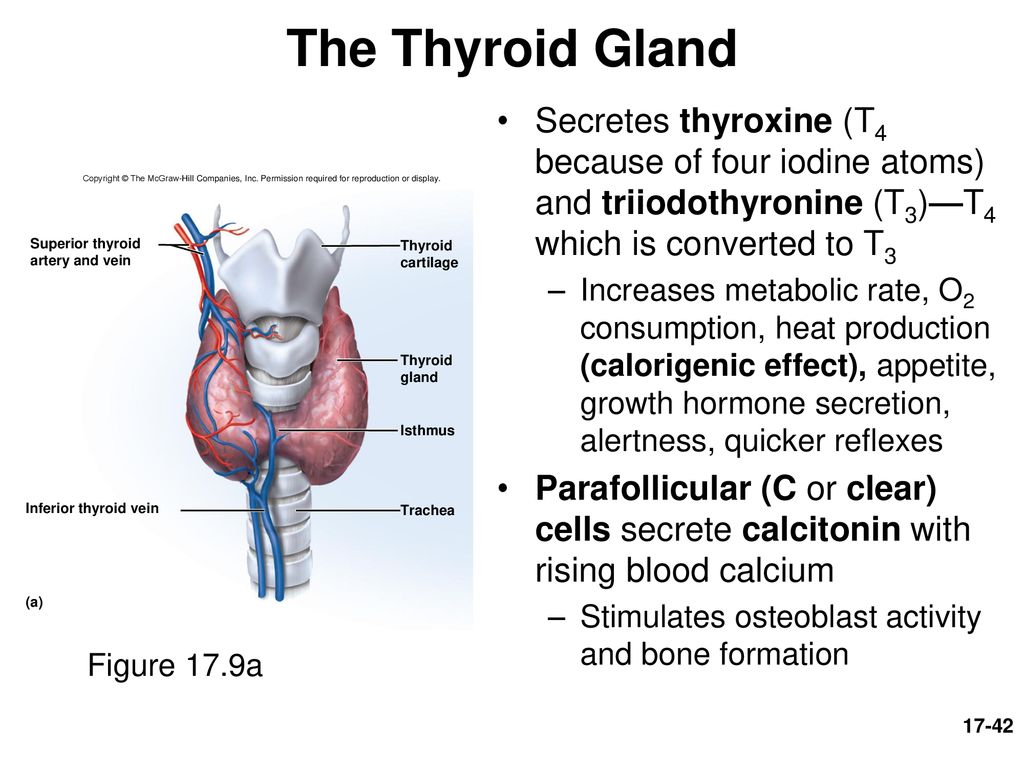 The Thyroid Gland

Copyright © The McGraw-Hill Companies, Inc. Permission required for reproduction or display.

Superior thyroid artery and vein

Thyroid cartilage

Thyroid gland

Isthmus

Inferior thyroid vein

Trachea

(a)

Figure 17.9a

• Secretes thyroxine ($T_4$ because of four iodine atoms) and triiodothyronine ($T_3$)—$T_4$ which is converted to $T_3$

– Increases metabolic rate, $O_2$ consumption, heat production (calorigenic effect), appetite, growth hormone secretion, alertness, quicker reflexes

• Parafollicular (C or clear) cells secrete calcitonin with rising blood calcium

– Stimulates osteoblast activity and bone formation

17-42